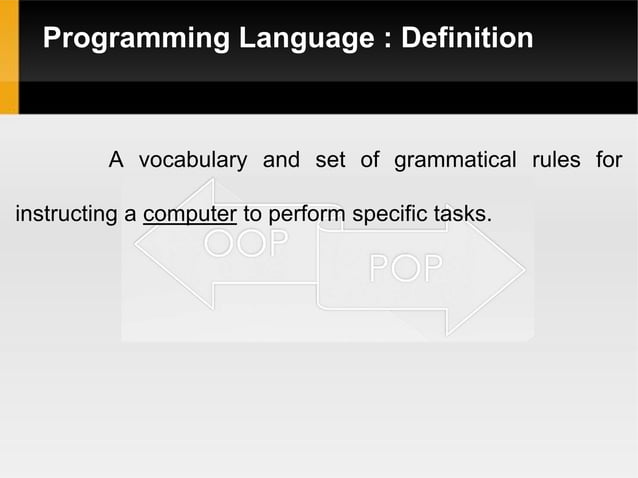 Programming Language : Definition

A vocabulary and set of grammatical rules for instructing a computer to perform specific tasks.

OOP

POP